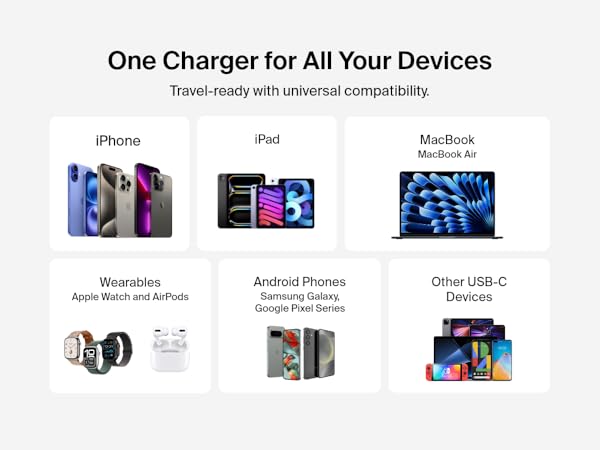 One Charger for All Your Devices

Travel-ready with universal compatibility.

iPhone

iPad

MacBook
MacBook Air

Wearables
Apple Watch and AirPods

Android Phones
Samsung Galaxy, Google Pixel Series

Other USB-C Devices